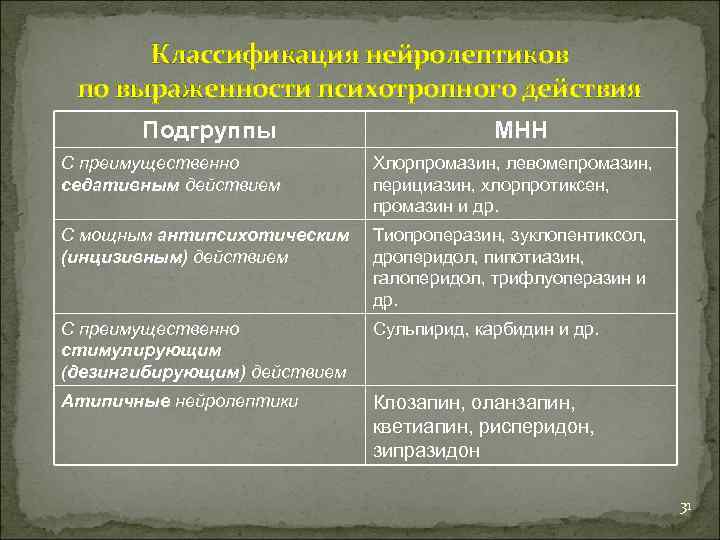 Классификация нейролептиков по выраженности психотропного действия

| Подгруппы | МНН |
|---|---|
| С преимущественно седативным действием | Хлорпромазин, левомепромазин, перициазин, хлорпротиксен, промазин и др. |
| С мощным антипсихотическим (инцизивным) действием | Тиопроперазин, зуклопентиксол, дроперидол, пипотиазин, галоперидол, трифлуоперазин и др. |
| С преимущественно стимулирующим (дезингибирующим) действием | Сульпирид, карбидин и др. |
| Атипичные нейролептики | Клозапин, оланзапин, кветиапин, рисперидон, зипразидон |

31